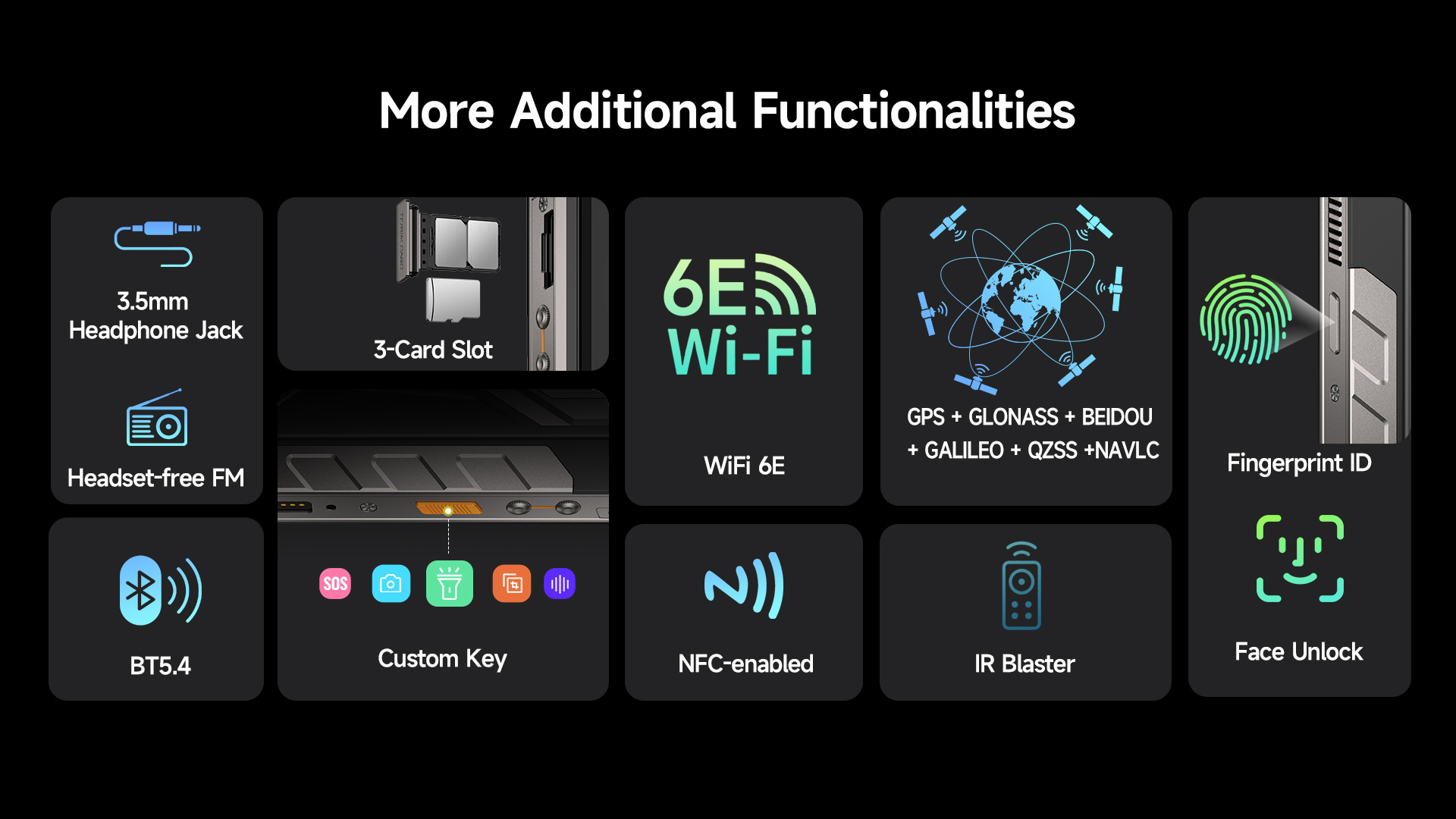 More Additional Functionalities

3.5mm Headphone Jack

Headset-free FM

BT5.4

3-Card Slot

SOS

Custom Key

6E Wi-Fi

WiFi 6E

NFC-enabled

GPS + GLONASS + BEIDOU + GALILEO + QZSS +NAVLC

IR Blaster

Fingerprint ID

Face Unlock